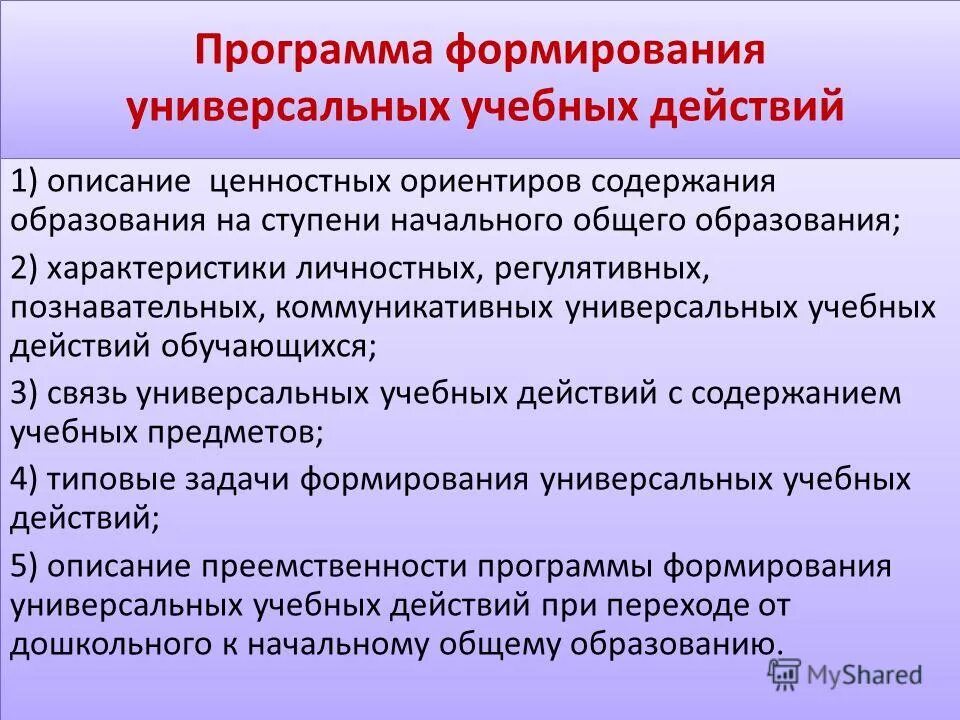 Программа формирования универсальных учебных действий

1) описание ценностных ориентиров содержания образования на ступени начального общего образования;

2) характеристики личностных, регулятивных, познавательных, коммуникативных универсальных учебных действий обучающихся;

3) связь универсальных учебных действий с содержанием учебных предметов;

4) типовые задачи формирования универсальных учебных действий;

5) описание преемственности программы формирования универсальных учебных действий при переходе от дошкольного к начальному общему образованию.

MyShared